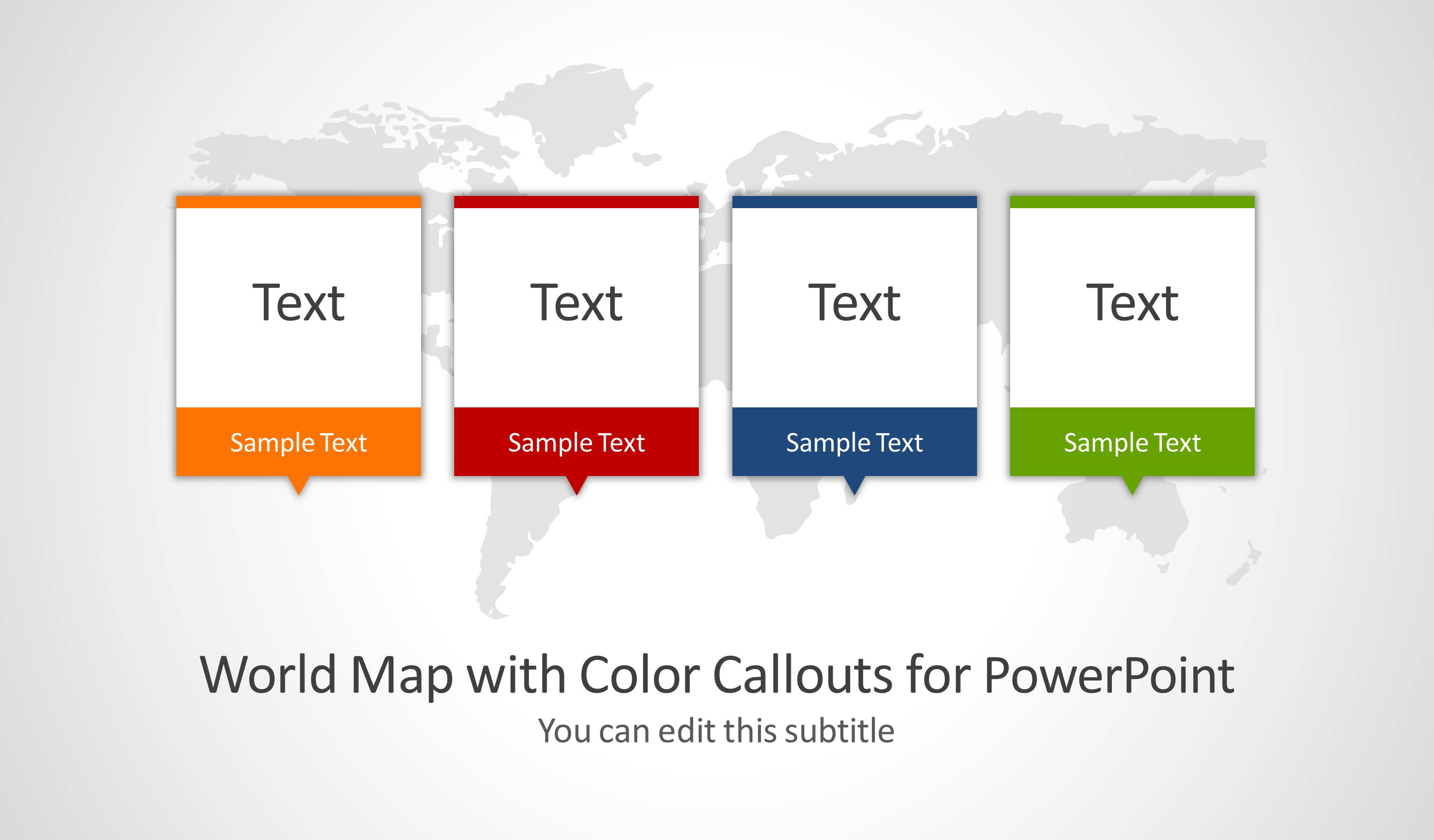 Text

Sample Text

Text

Sample Text

Text

Sample Text

Text

Sample Text

World Map with Color Callouts for PowerPoint

You can edit this subtitle